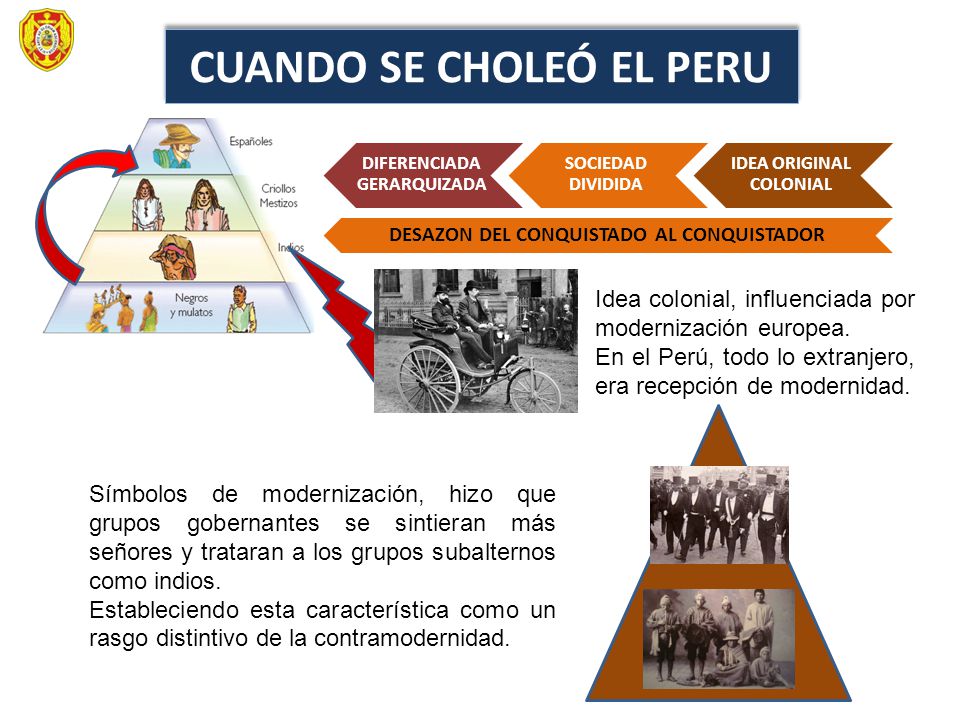 CUANDO SE CHOLEÓ EL PERU

Españoles
Criollos
Mestizos
Indios
Negros y mulatos

DIFERENCIADA GERARQUIZADA

SOCIEDAD DIVIDIDA

IDEA ORIGINAL COLONIAL

DESAZON DEL CONQUISTADO AL CONQUISTADOR

Idea colonial, influenciada por modernización europea.
En el Perú, todo lo extranjero, era recepción de modernidad.

Símbolos de modernización, hizo que grupos gobernantes se sintieran más señores y trataran a los grupos subalternos como indios.
Estableciendo esta característica como un rasgo distintivo de la contramodernidad.